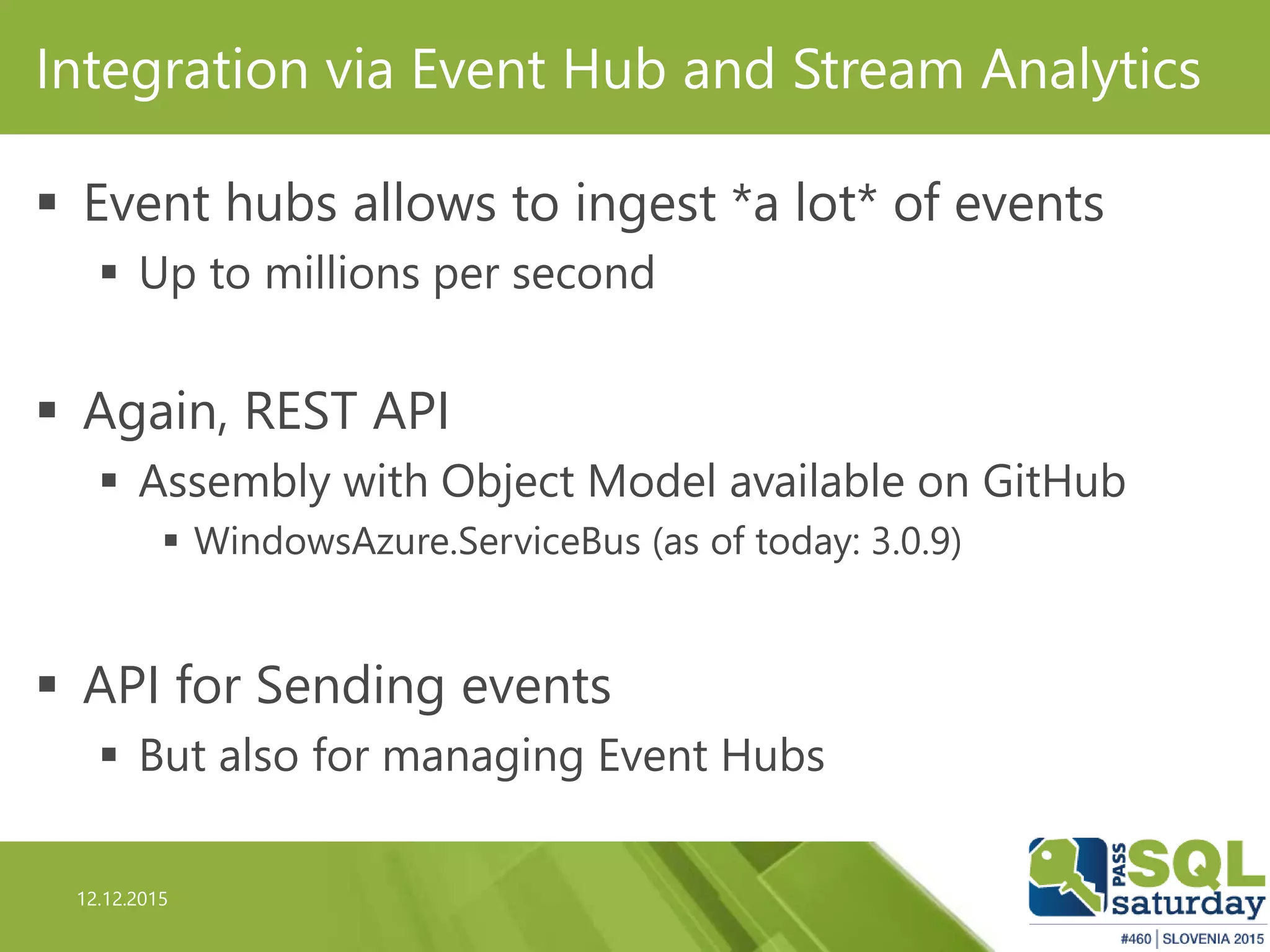 Integration via Event Hub and Stream Analytics

▪ Event hubs allows to ingest *a lot* of events
▪ Up to millions per second

▪ Again, REST API
▪ Assembly with Object Model available on GitHub
▪ WindowsAzure.ServiceBus (as of today: 3.0.9)

▪ API for Sending events
▪ But also for managing Event Hubs

12.12.2015

PASS SQL saturday
#460 | SLOVENIA 2015